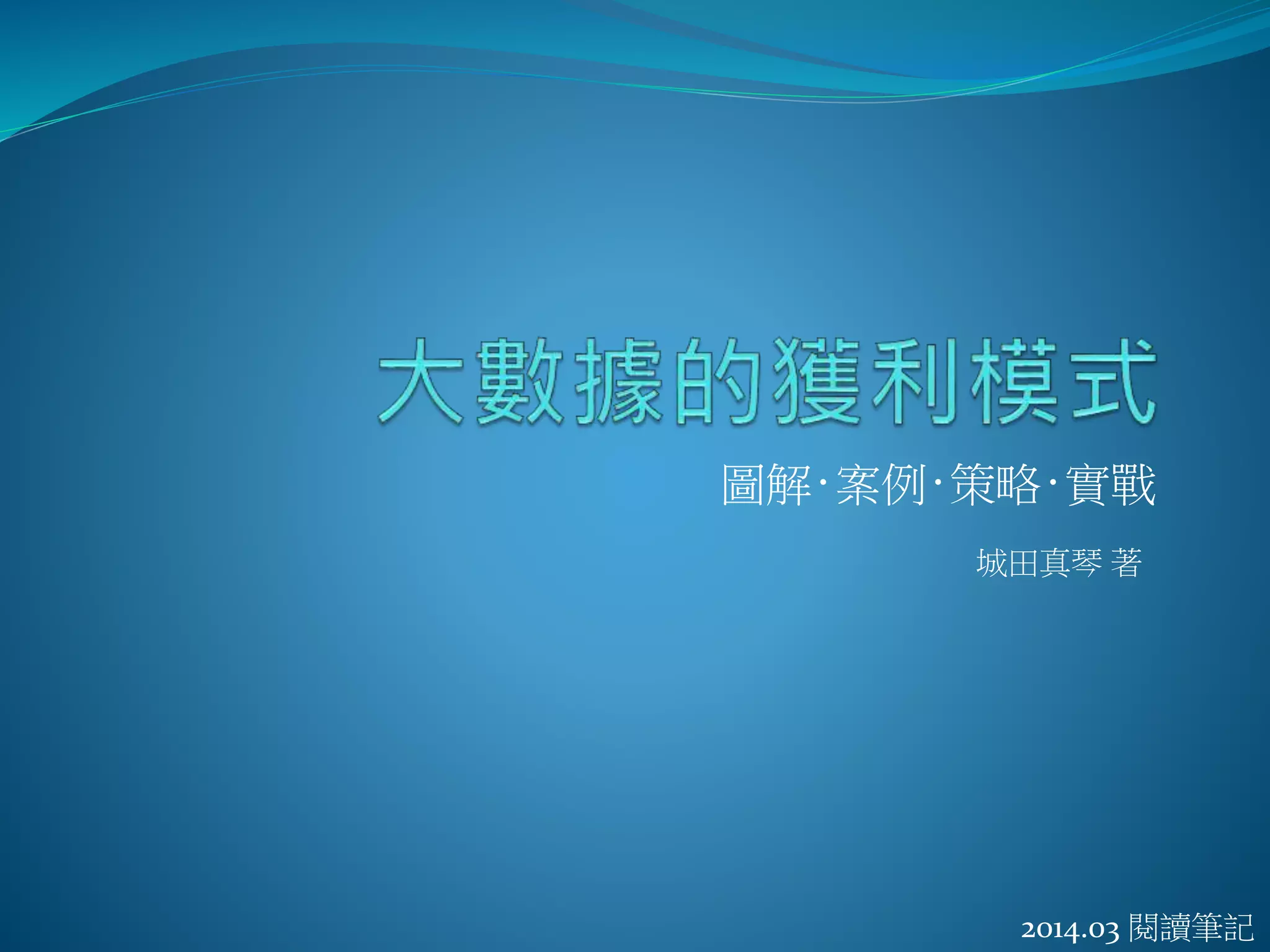 大數據的獲利模式

圖解·案例·策略·實戰

城田真琴 著

2014.03 閱讀筆記